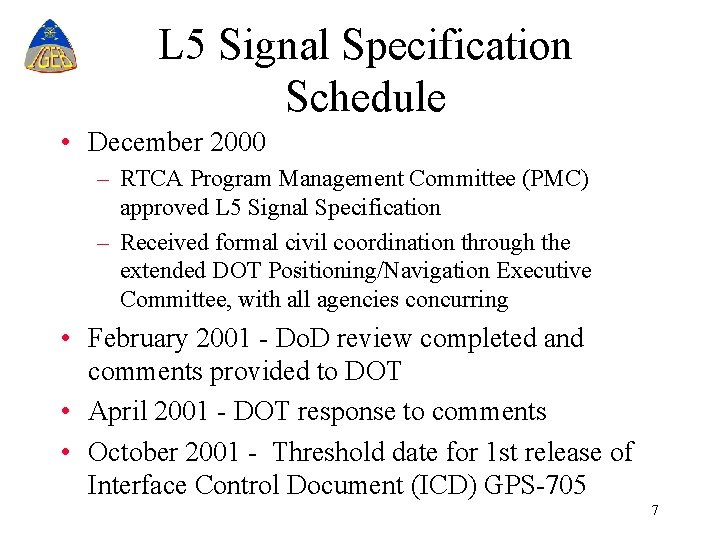 IGEB

L5 Signal Specification Schedule

• December 2000
– RTCA Program Management Committee (PMC) approved L5 Signal Specification
– Received formal civil coordination through the extended DOT Positioning/Navigation Executive Committee, with all agencies concurring
• February 2001 - DoD review completed and comments provided to DOT
• April 2001 - DOT response to comments
• October 2001 - Threshold date for 1st release of Interface Control Document (ICD) GPS-705

7